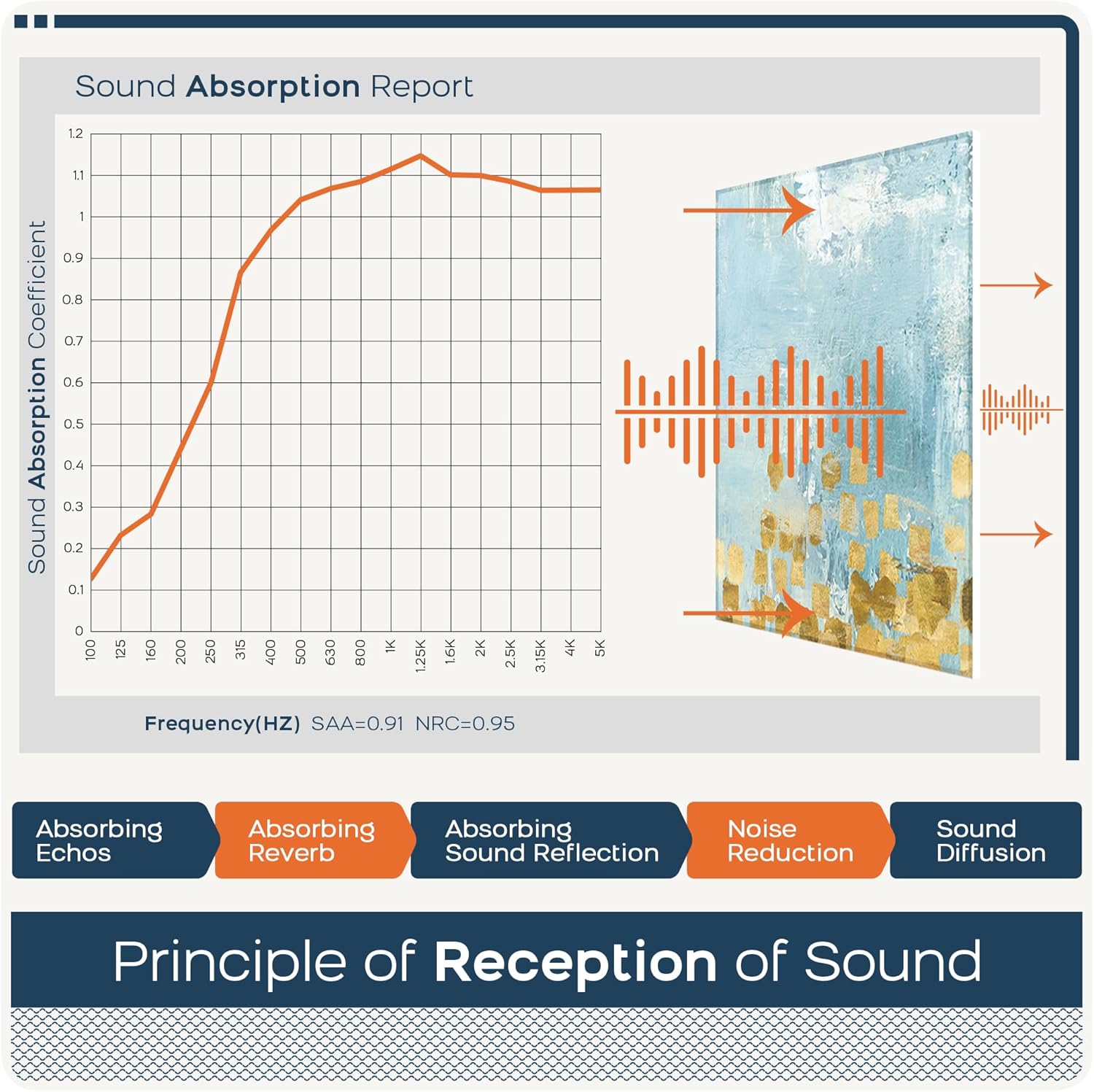 Sound Absorption Report

Sound Absorption Coefficient

1.2
1.1
1
0.9
0.8
0.7
0.6
0.5
0.4
0.3
0.2
0.1
0

100 125 160 200 250 315 400 500 630 800 1K 1.25K 1.6K 2K 2.5K 3.15K 4K 5K

Frequency(HZ) SAA=0.91 NRC=0.95

Absorbing Echos

Absorbing Reverb

Absorbing Sound Reflection

Noise Reduction

Sound Diffusion

Principle of Reception of Sound